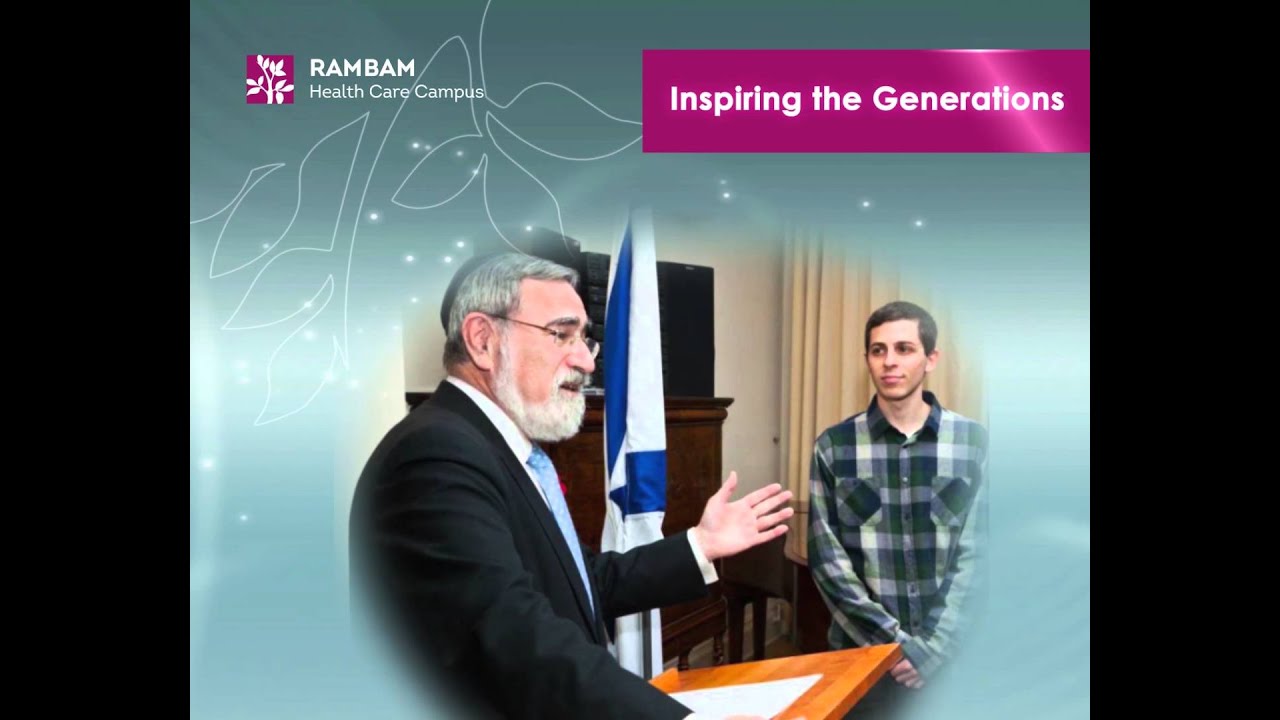 RAMBAM
Health Care Campus

Inspiring the Generations